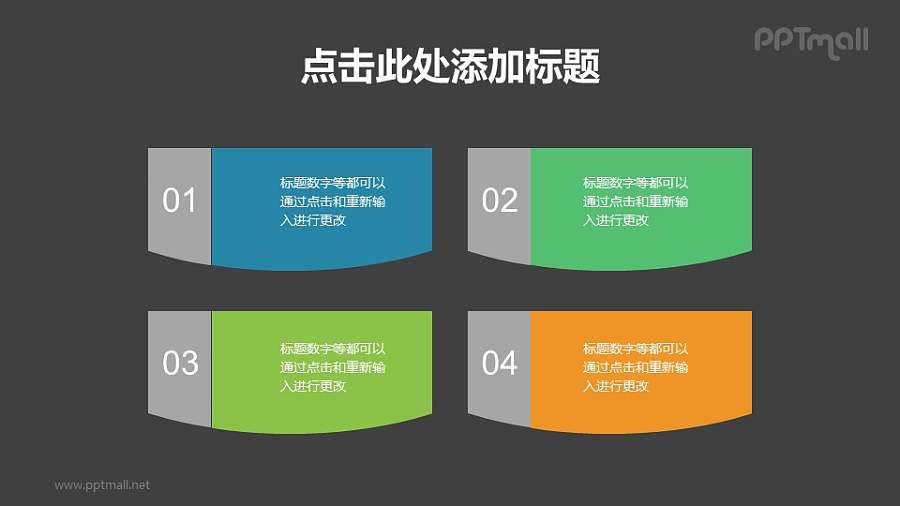 PPTmall

点击此处添加标题

01

标题数字等都可以通过点击和重新输入进行更改

02

标题数字等都可以通过点击和重新输入进行更改

03

标题数字等都可以通过点击和重新输入进行更改

04

标题数字等都可以通过点击和重新输入进行更改

www.pptmall.net